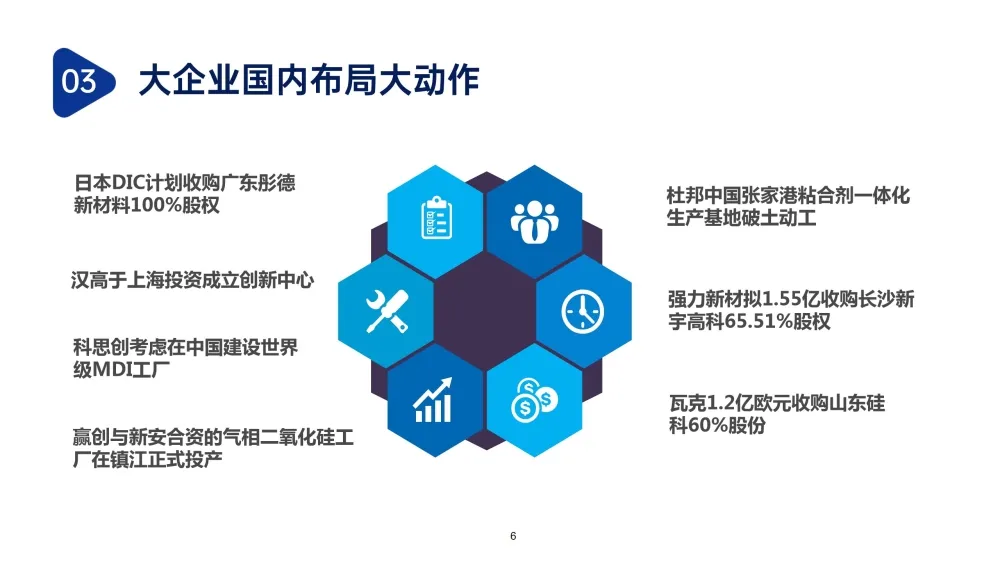 03 大企业国内布局大动作

日本DIC计划收购广东彤德新材料100%股权

汉高于上海投资成立创新中心

科思创考虑在中国建设世界级MDI工厂

赢创与新安合资的气相二氧化硅工厂在镇江正式投产

杜邦中国张家港粘合剂一体化生产基地破土动工

强力新材拟1.55亿收购长沙新宇高科65.51%股权

瓦克1.2亿欧元收购山东硅科60%股份

6